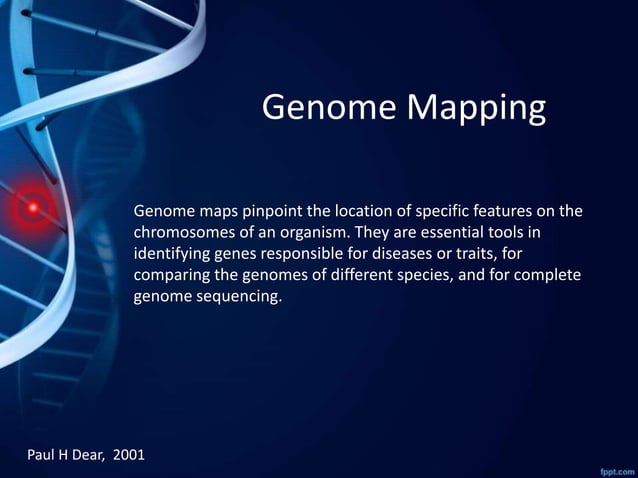 Genome Mapping

Genome maps pinpoint the location of specific features on the chromosomes of an organism. They are essential tools in identifying genes responsible for diseases or traits, for comparing the genomes of different species, and for complete genome sequencing.

Paul H Dear, 2001

fppt.com